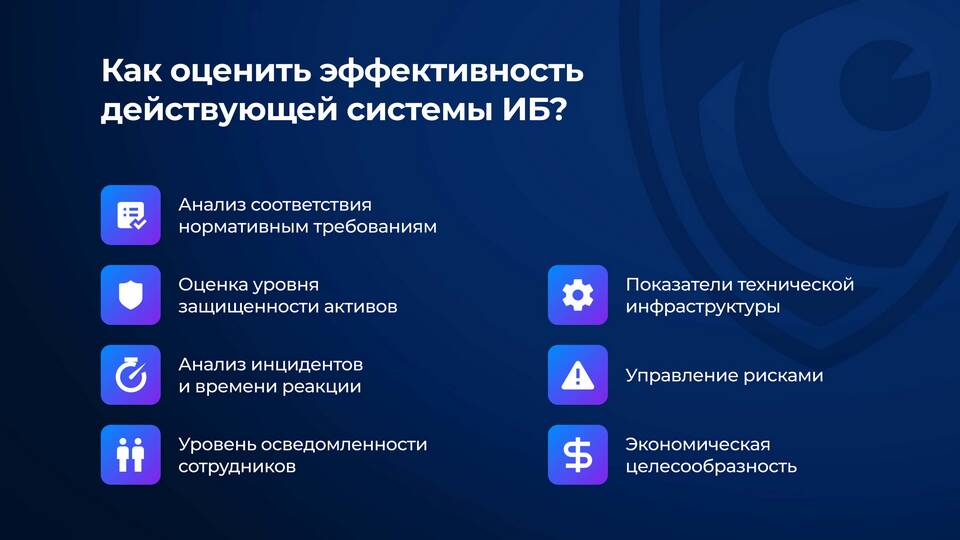 Как оценить эффективность действующей системы ИБ?

Анализ соответствия нормативным требованиям

Оценка уровня защищенности активов

Анализ инцидентов и времени реакции

Уровень осведомленности сотрудников

Показатели технической инфраструктуры

Управление рисками

Экономическая целесообразность